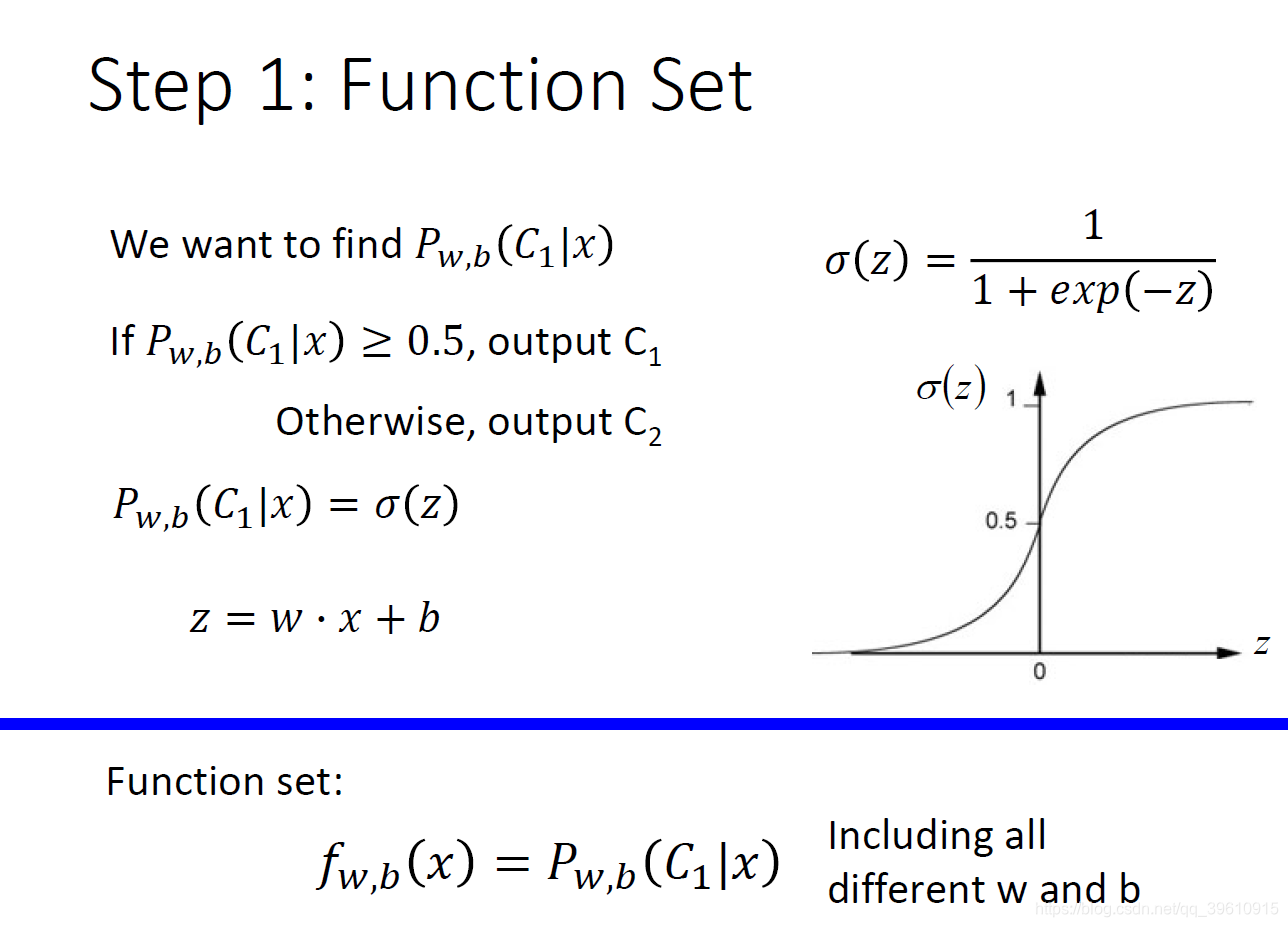 Step 1: Function Set

We want to find $P_{w,b}(C_1|x)$

If $P_{w,b}(C_1|x) \geq 0.5$, output $C_1$

Otherwise, output $C_2$

$P_{w,b}(C_1|x) = \sigma(z)$

$z = w \cdot x + b$

$\sigma(z) = \frac{1}{1 + exp(-z)}$

$\sigma(z)$
1
0.5
0
$z$

Function set:

$f_{w,b}(x) = P_{w,b}(C_1|x)$ Including all different w and b

https://blog.csdn.net/qq_39610915